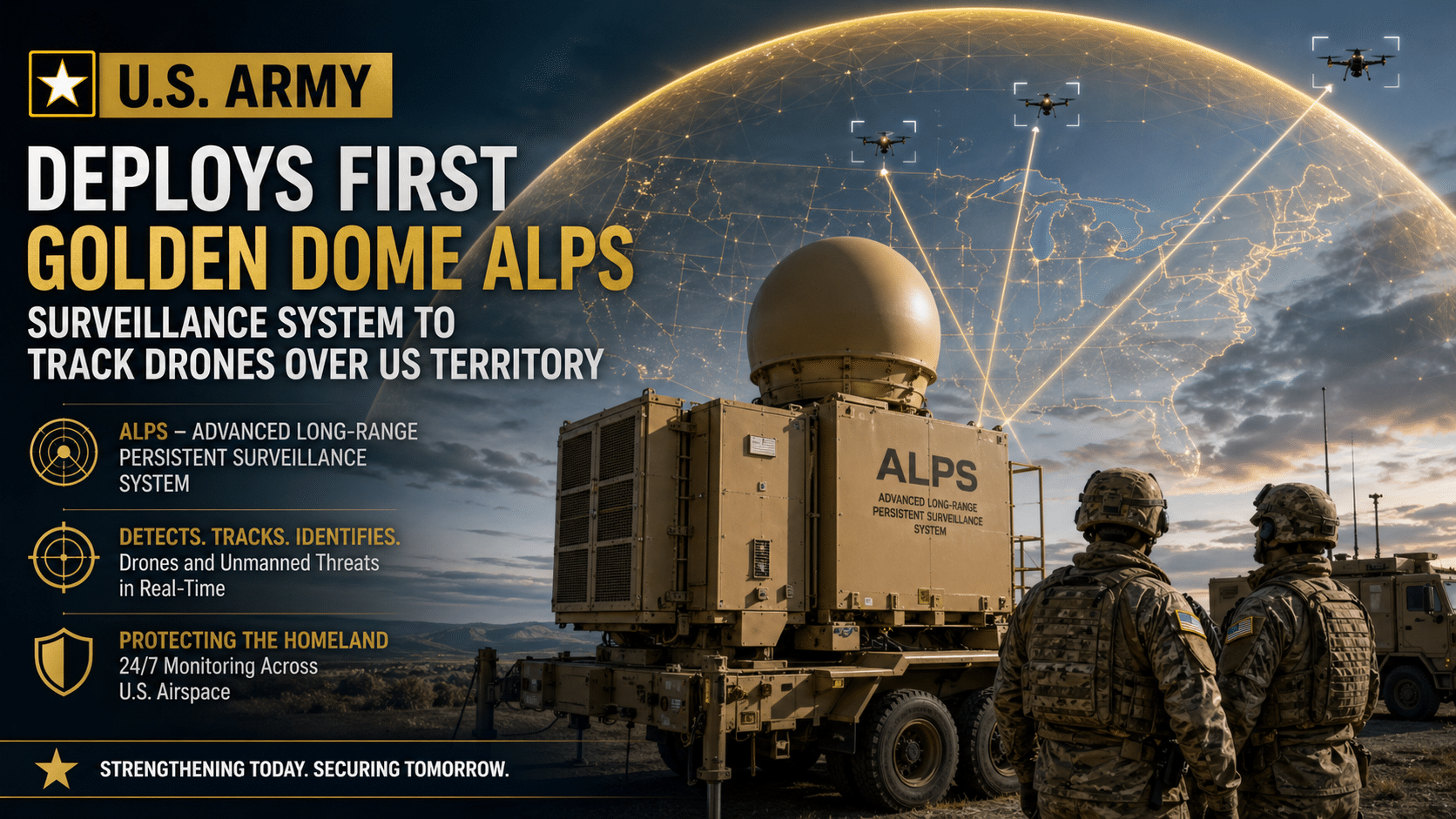 U.S. ARMY

DEPLOYS FIRST
GOLDEN DOME ALPS
SURVEILLANCE SYSTEM TO TRACK DRONES OVER US TERRITORY

ALPS – ADVANCED LONG-RANGE PERSISTENT SURVEILLANCE SYSTEM

DETECTS. TRACKS. IDENTIFIES.
Drones and Unmanned Threats in Real-Time

PROTECTING THE HOMELAND
24/7 Monitoring Across U.S. Airspace

STRENGTHENING TODAY. SECURING TOMORROW.

ALPS
ADVANCED LONG-RANGE PERSISTENT SURVEILLANCE SYSTEM